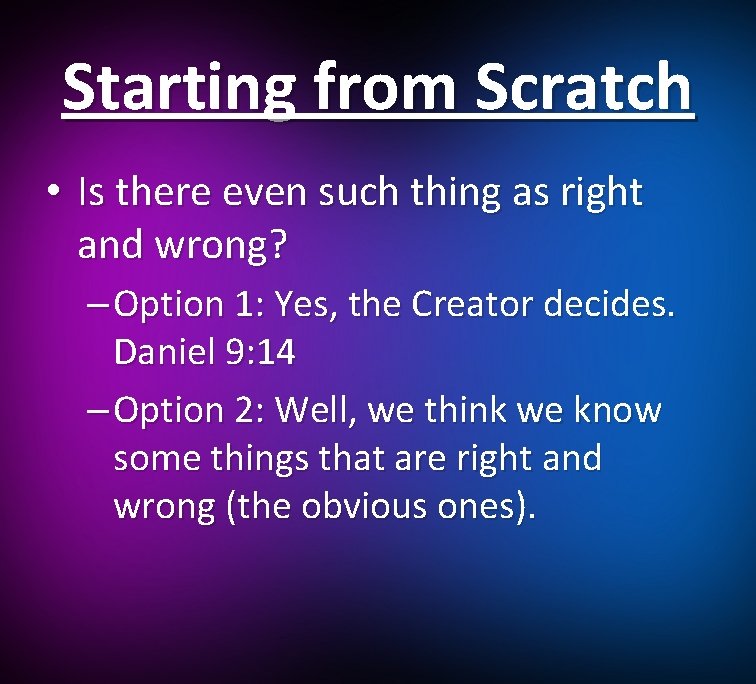 Starting from Scratch

• Is there even such thing as right and wrong?

– Option 1: Yes, the Creator decides. Daniel 9:14

– Option 2: Well, we think we know some things that are right and wrong (the obvious ones).